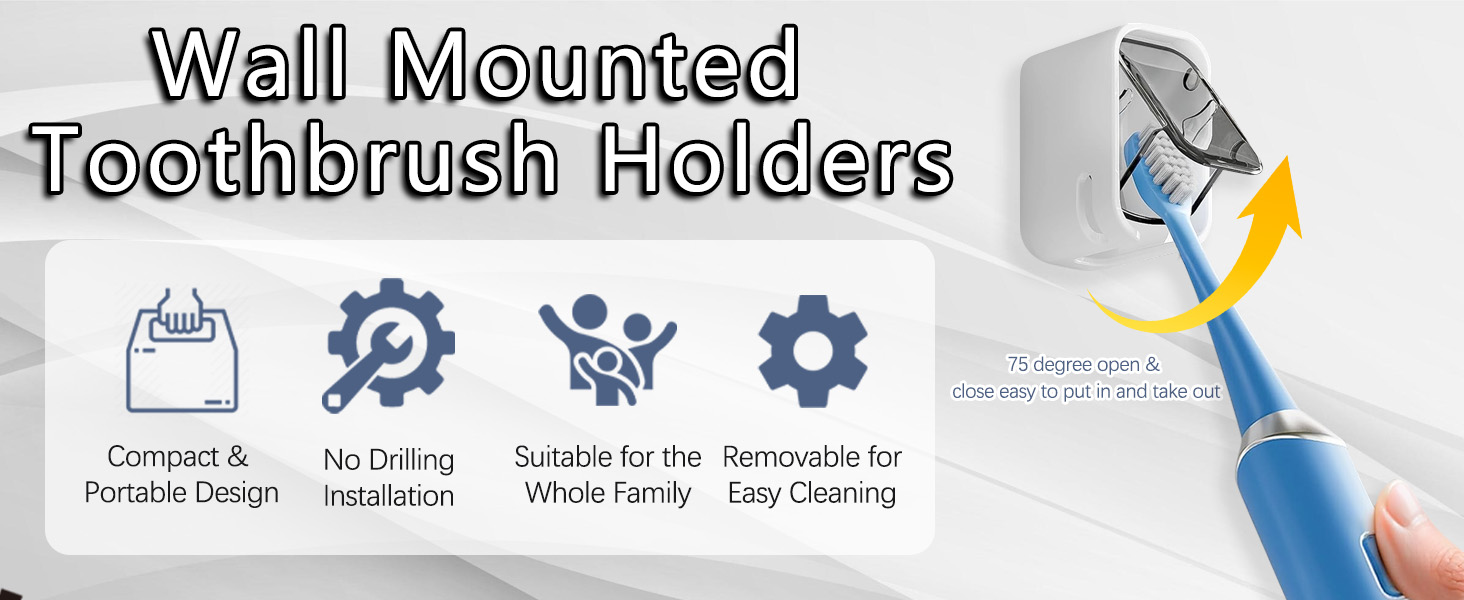 Wall Mounted
Toothbrush Holders

Compact &
Portable Design

No Drilling
Installation

Suitable for the
Whole Family

Removable for
Easy Cleaning

75 degree open &
close easy to put in and take out